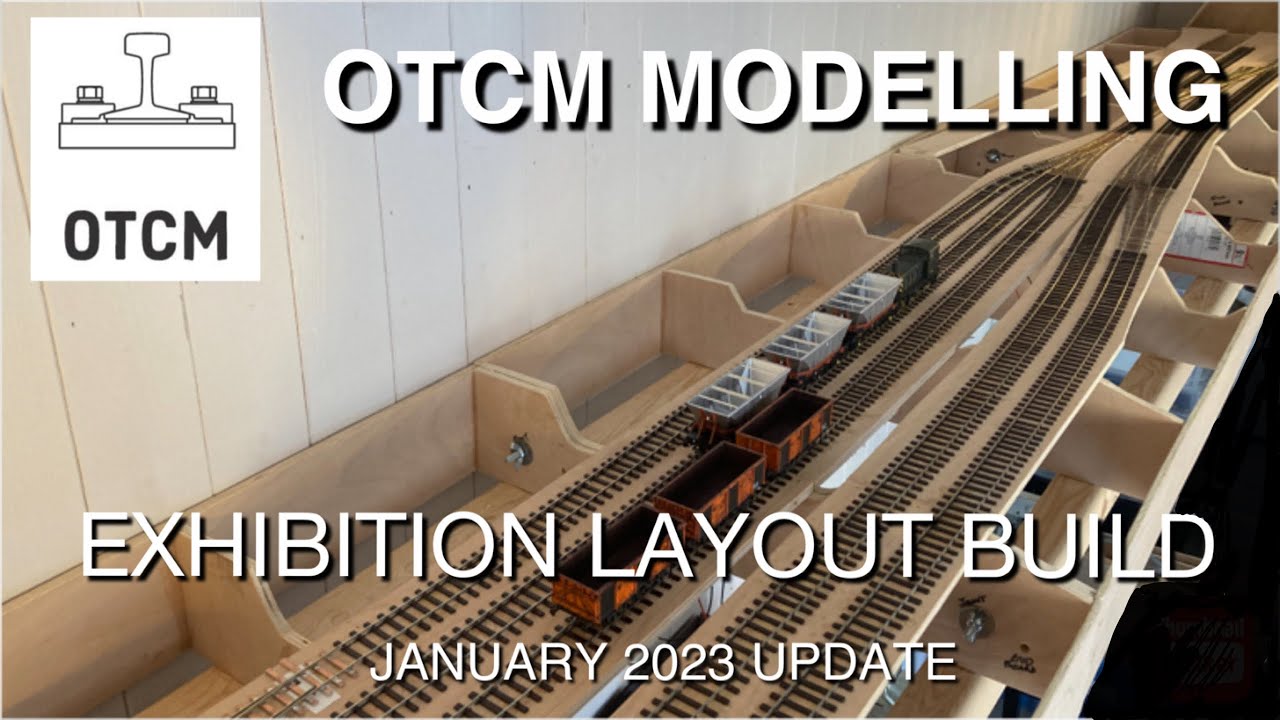 OTCM

OTCM MODELLING

EXHIBITION LAYOUT BUILD

JANUARY 2023 UPDATE